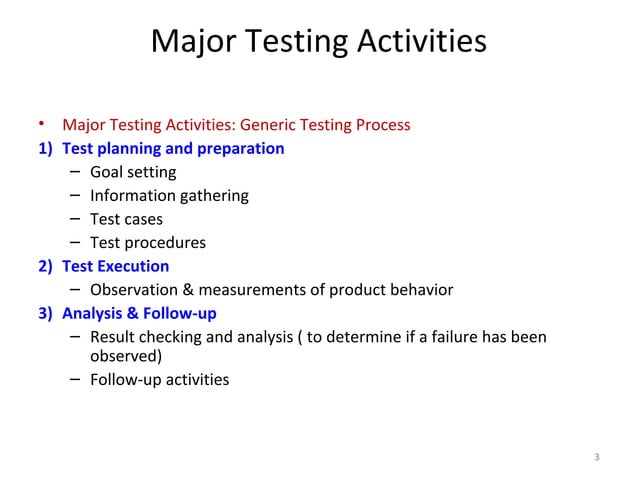 Major Testing Activities

• Major Testing Activities: Generic Testing Process

1) Test planning and preparation
– Goal setting
– Information gathering
– Test cases
– Test procedures

2) Test Execution
– Observation & measurements of product behavior

3) Analysis & Follow-up
– Result checking and analysis ( to determine if a failure has been observed)
– Follow-up activities

3